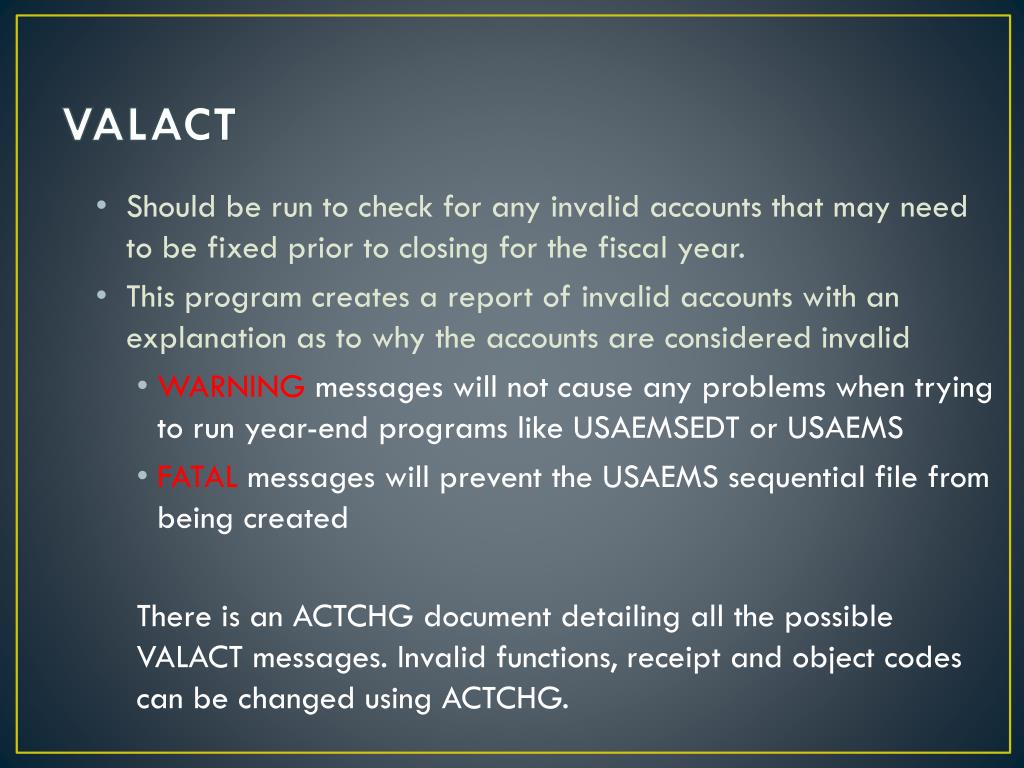 VALACT

• Should be run to check for any invalid accounts that may need to be fixed prior to closing for the fiscal year.
• This program creates a report of invalid accounts with an explanation as to why the accounts are considered invalid
  • WARNING messages will not cause any problems when trying to run year-end programs like USAEMSEDT or USAEMS
  • FATAL messages will prevent the USAEMS sequential file from being created

There is an ACTCHG document detailing all the possible VALACT messages. Invalid functions, receipt and object codes can be changed using ACTCHG.